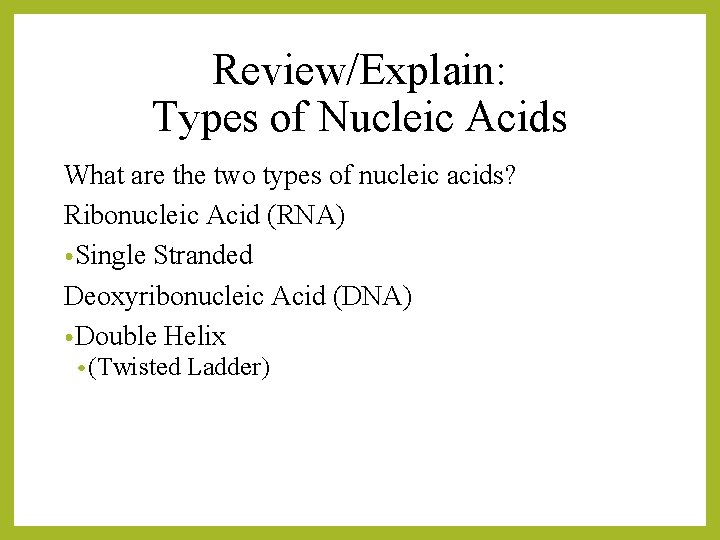 Review/Explain:
Types of Nucleic Acids

What are the two types of nucleic acids?

Ribonucleic Acid (RNA)

• Single Stranded

Deoxyribonucleic Acid (DNA)

• Double Helix
  • (Twisted Ladder)